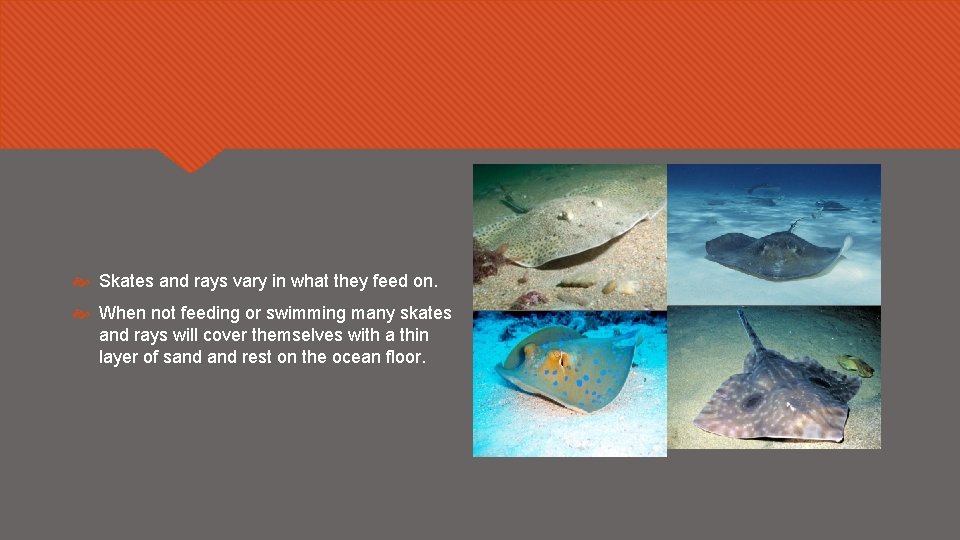 Skates and rays vary in what they feed on.

When not feeding or swimming many skates and rays will cover themselves with a thin layer of sand and rest on the ocean floor.